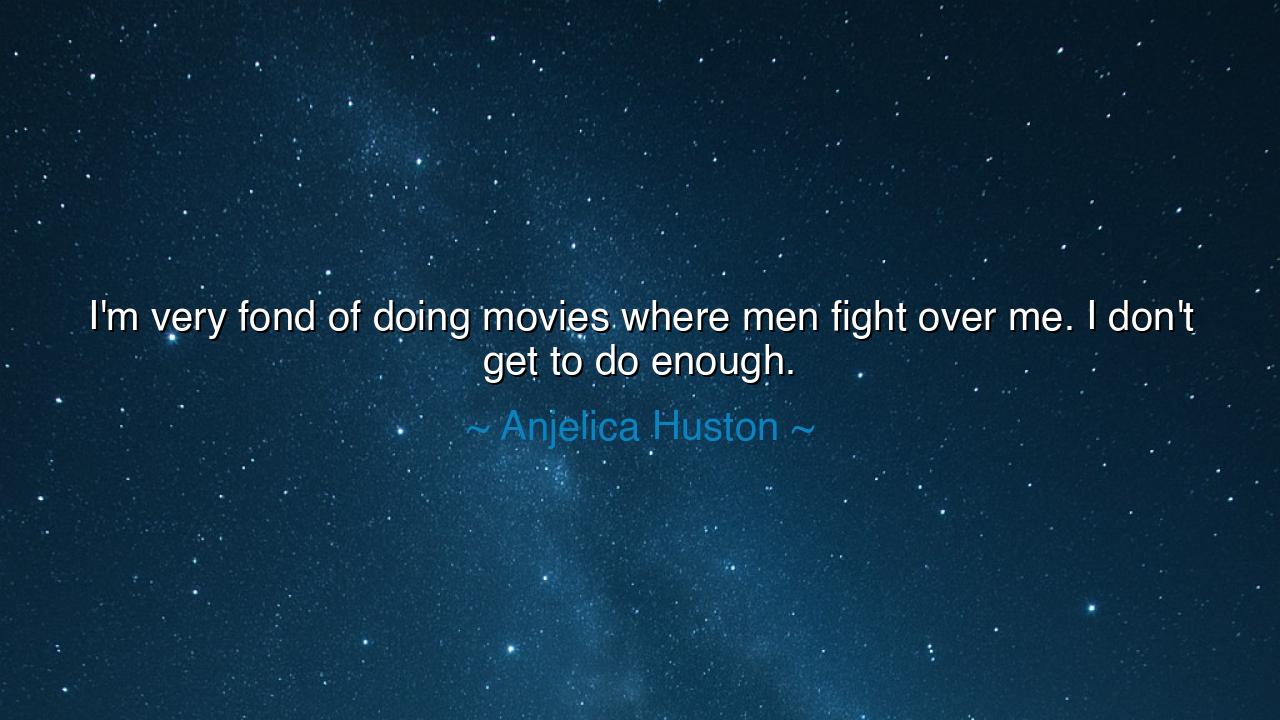 I'm very fond of doing movies where men fight over me. I don't get to do enough.

~ Anjelica Huston ~